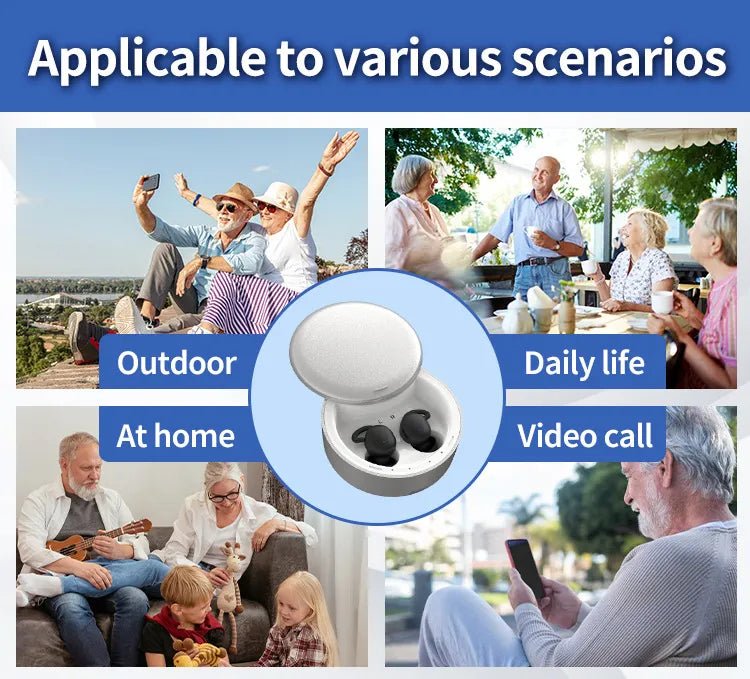 Applicable to various scenarios

Outdoor

Daily life

At home

Video call